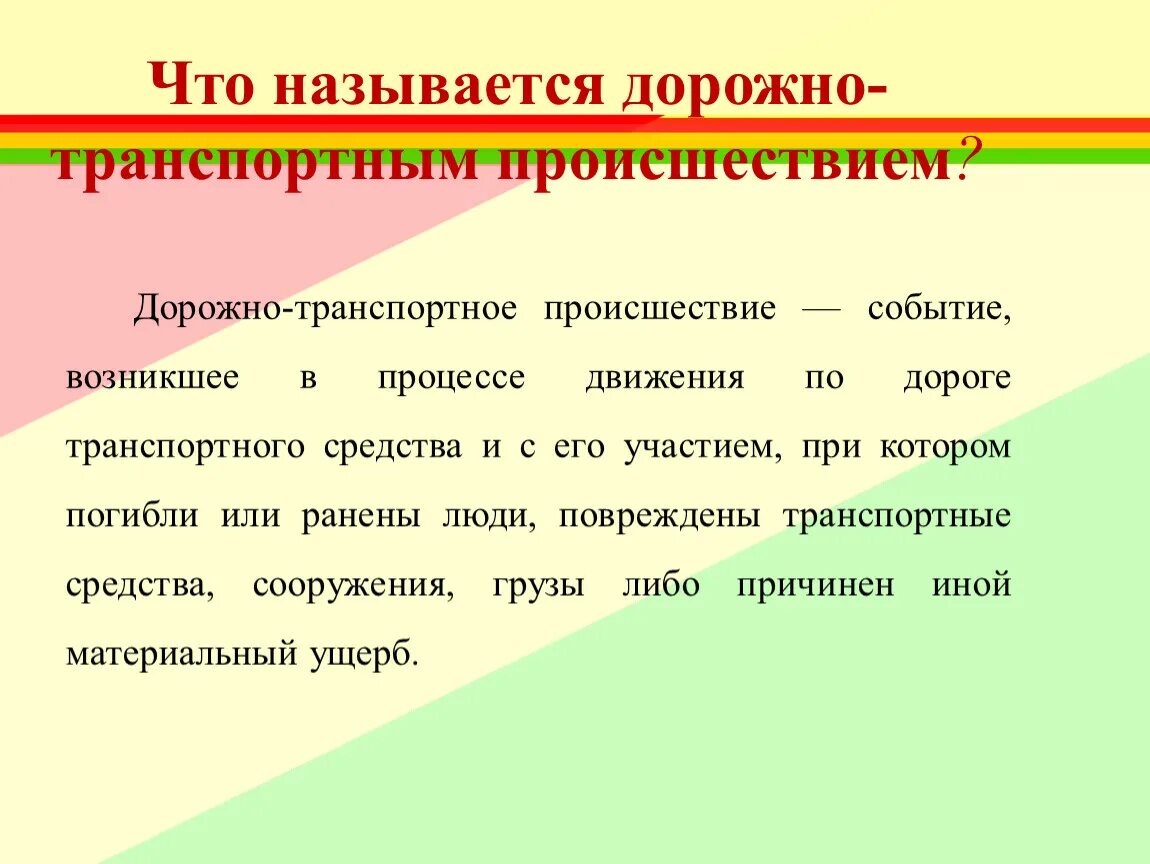 Что называется дорожно-транспортным происшествием?

Дорожно-транспортное происшествие — событие, возникшее в процессе движения по дороге транспортного средства и с его участием, при котором погибли или ранены люди, повреждены транспортные средства, сооружения, грузы либо причинен иной материальный ущерб.